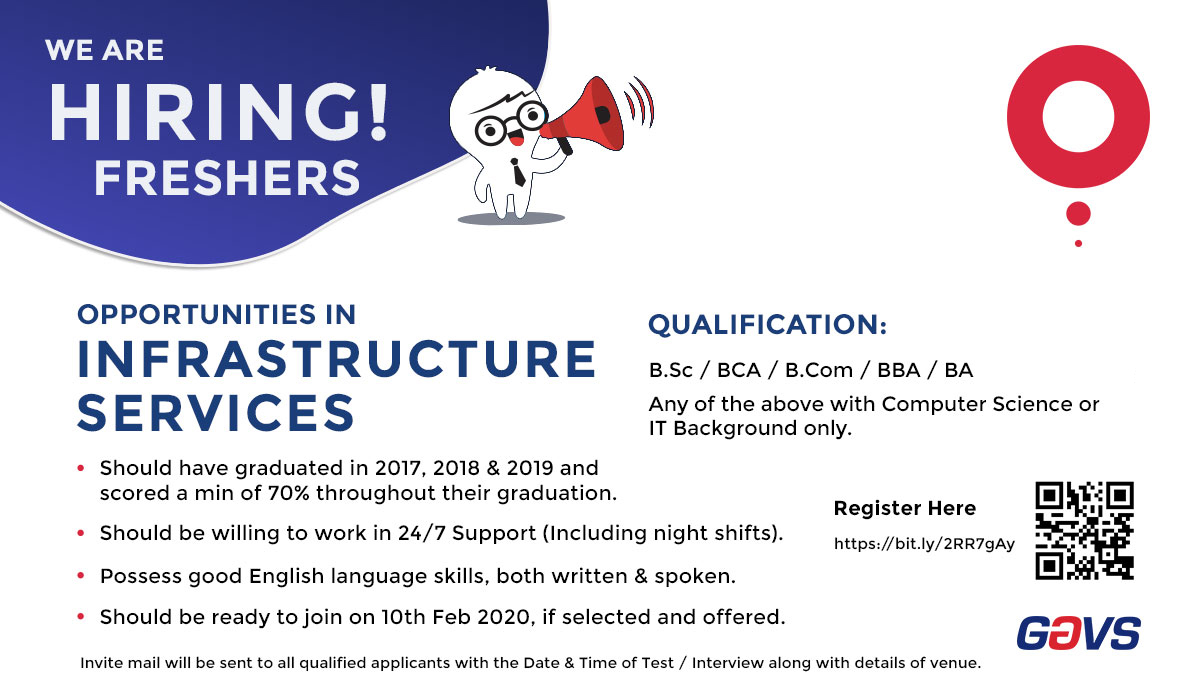 WE ARE
HIRING!
FRESHERS

OPPORTUNITIES IN
INFRASTRUCTURE SERVICES

• Should have graduated in 2017, 2018 & 2019 and scored a min of 70% throughout their graduation.
• Should be willing to work in 24/7 Support (Including night shifts).
• Possess good English language skills, both written & spoken.
• Should be ready to join on 10th Feb 2020, if selected and offered.

QUALIFICATION:
B.Sc / BCA / B.Com / BBA / BA
Any of the above with Computer Science or IT Background only.

Register Here
https://bit.ly/2RR7gAy

GAVS

Invite mail will be sent to all qualified applicants with the Date & Time of Test / Interview along with details of venue.